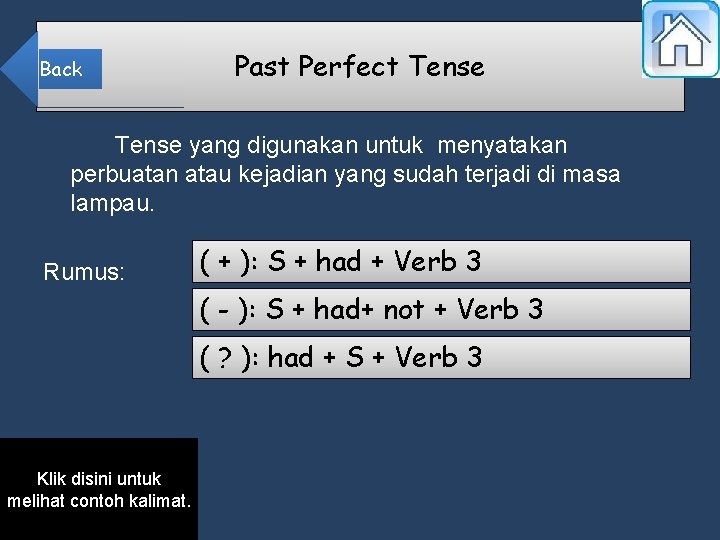 Back

Past Perfect Tense

Tense yang digunakan untuk menyatakan perbuatan atau kejadian yang sudah terjadi di masa lampau.

Rumus:

( + ): S + had + Verb 3

( - ): S + had+ not + Verb 3

( ? ): had + S + Verb 3

Klik disini untuk melihat contoh kalimat.